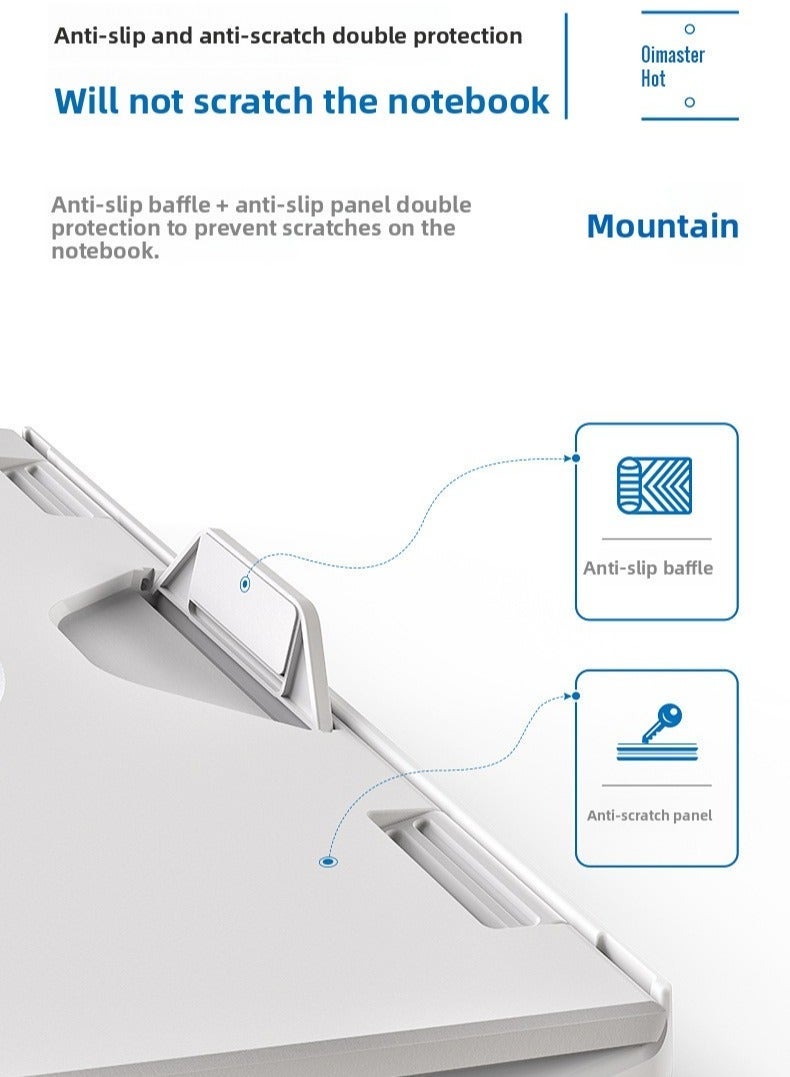 Anti-slip and anti-scratch double protection

Will not scratch the notebook

Oimaster
Hot

Anti-slip baffle + anti-slip panel double protection to prevent scratches on the notebook.

Mountain

Anti-slip baffle

Anti-scratch panel